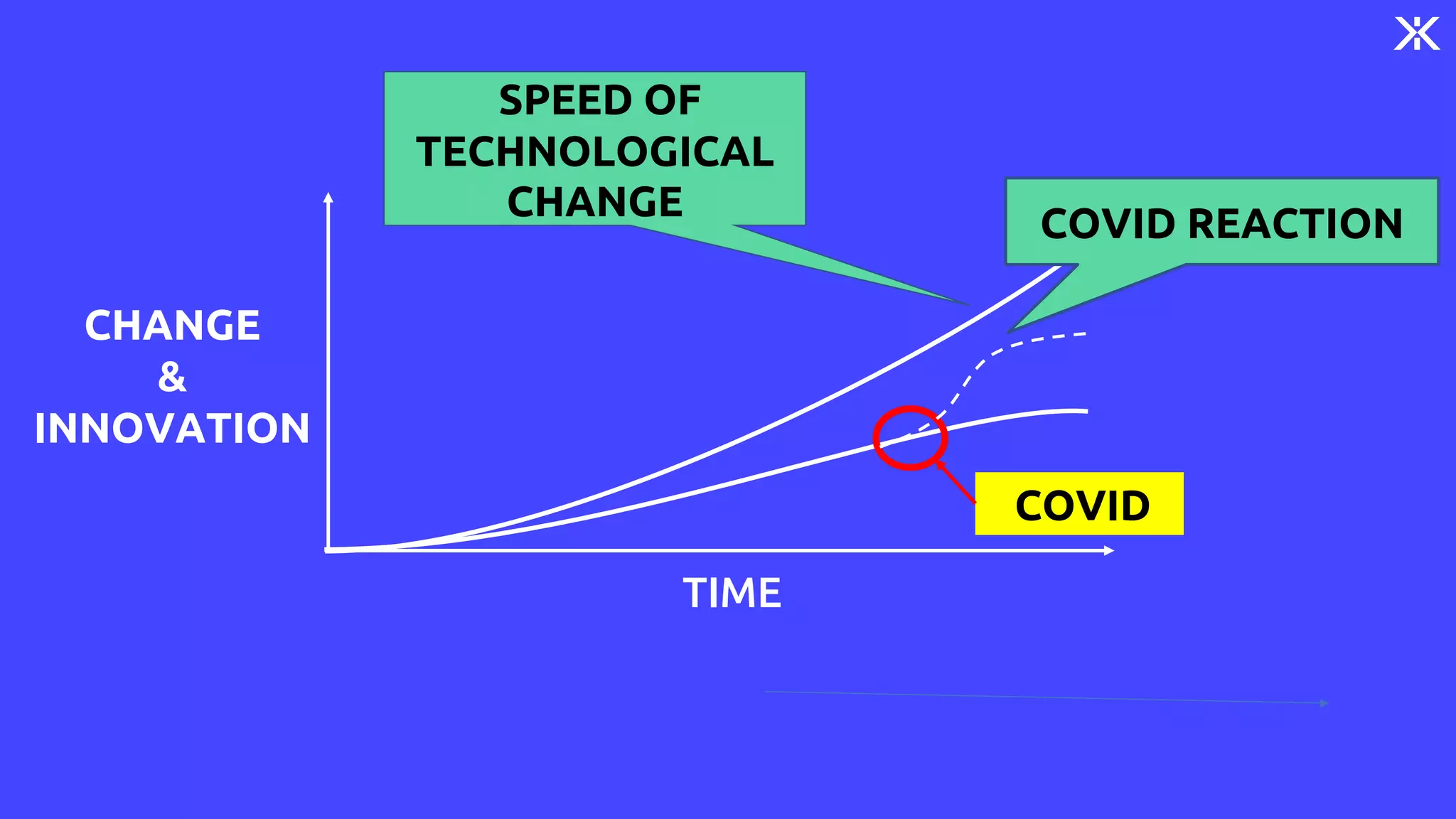 SPEED OF TECHNOLOGICAL CHANGE

COVID REACTION

CHANGE
&
INNOVATION

COVID

TIME